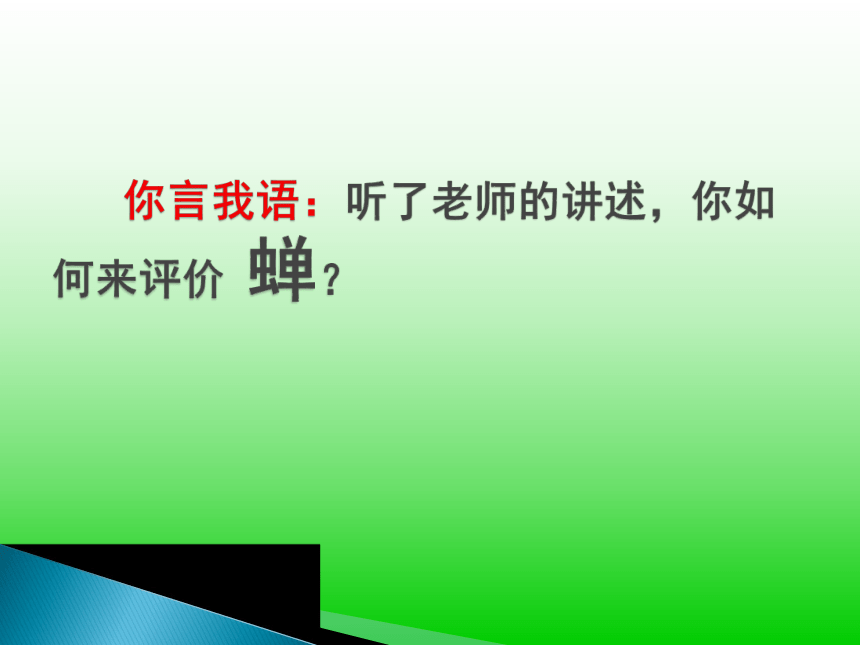 你言我语：听了老师的讲述，你如何来评价 蝉？